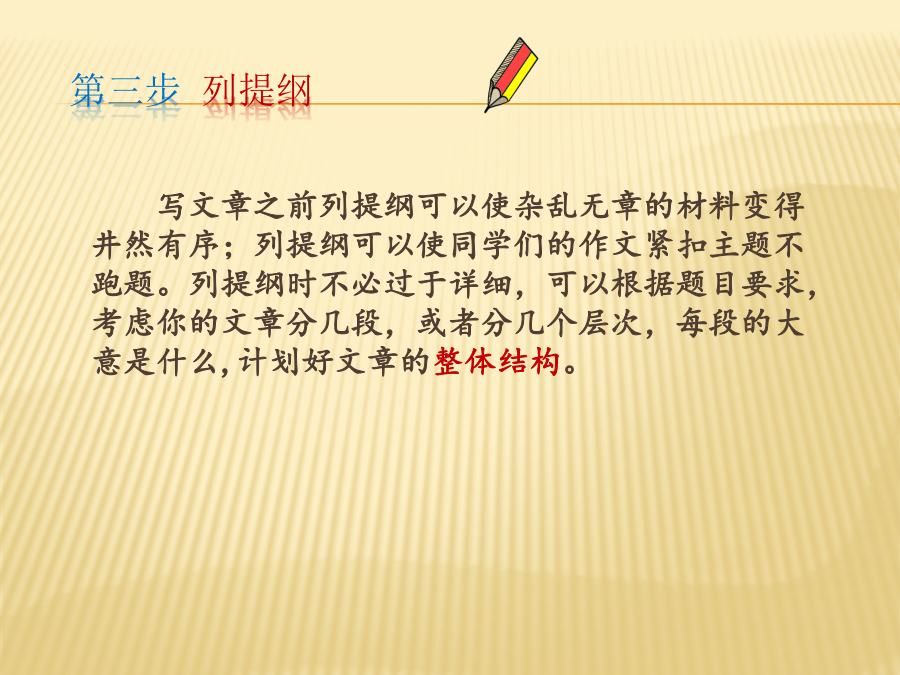 第三步 列提纲

写文章之前列提纲可以使杂乱无章的材料变得井然有序；列提纲可以使同学们的作文紧扣主题不跑题。列提纲时不必过于详细，可以根据题目要求，考虑你的文章分几段，或者分几个层次，每段的大意是什么，计划好文章的整体结构。